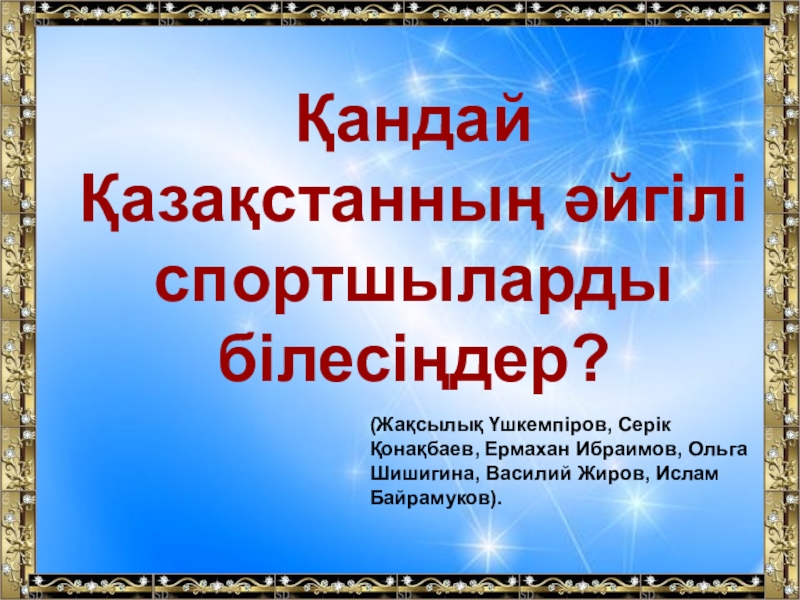 Қандай Қазақстанның әйгілі спортшыларды білесіңдер?

(Жақсылық Үшкемпіров, Серік Қонақбаев, Ермахан Ибраимов, Ольга Шишигина, Василий Жиров, Ислам Байрамуков).